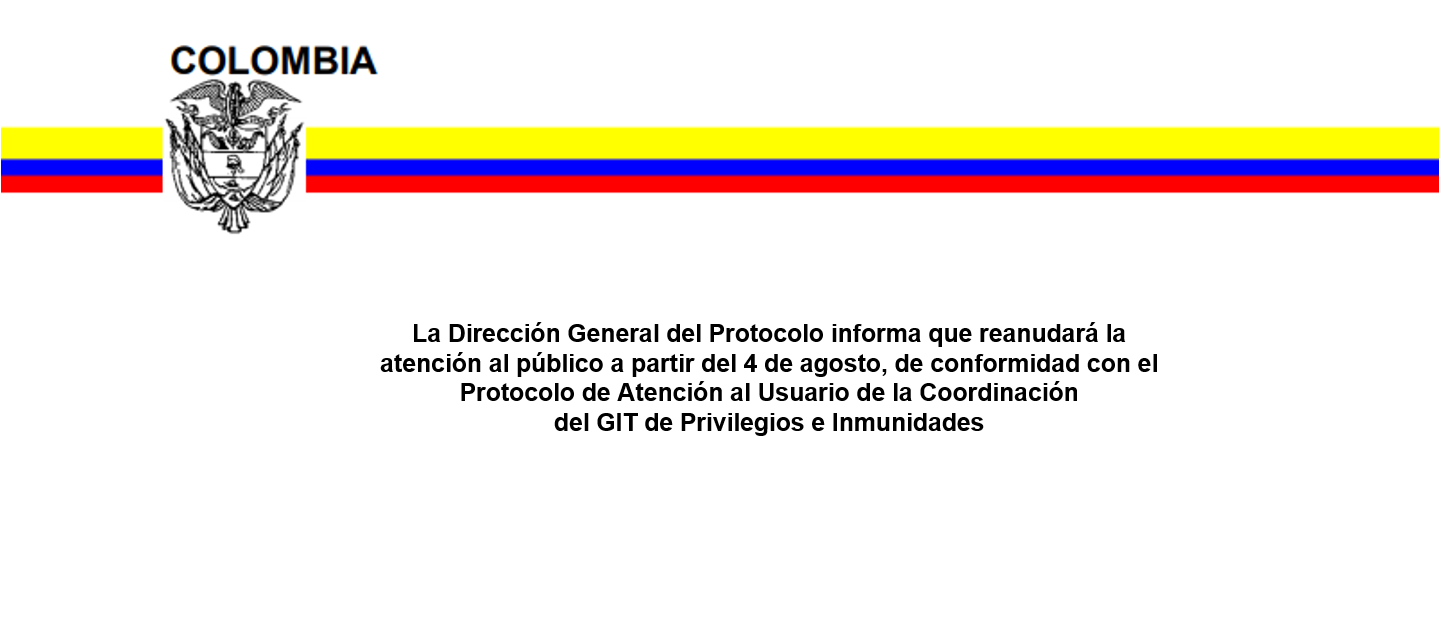 COLOMBIA

La Dirección General del Protocolo informa que reanudará la atención al público a partir del 4 de agosto, de conformidad con el Protocolo de Atención al Usuario de la Coordinación del GIT de Privilegios e Inmunidades